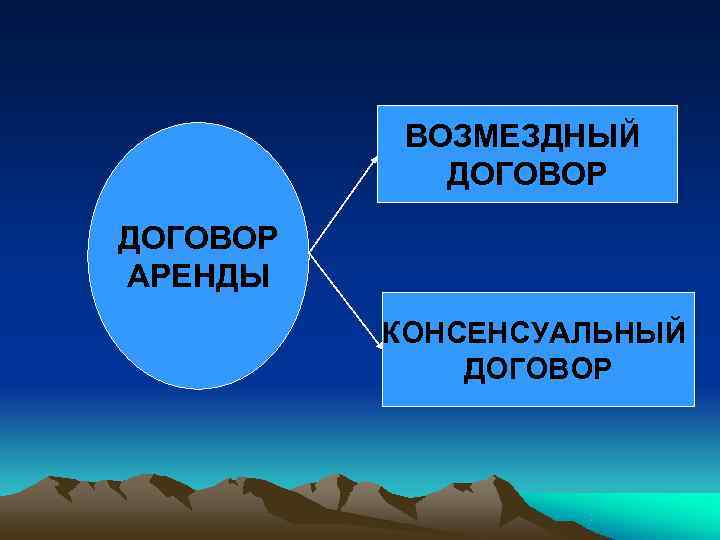 ДОГОВОР АРЕНДЫ

ВОЗМЕЗДНЫЙ ДОГОВОР

КОНСЕНСУАЛЬНЫЙ ДОГОВОР